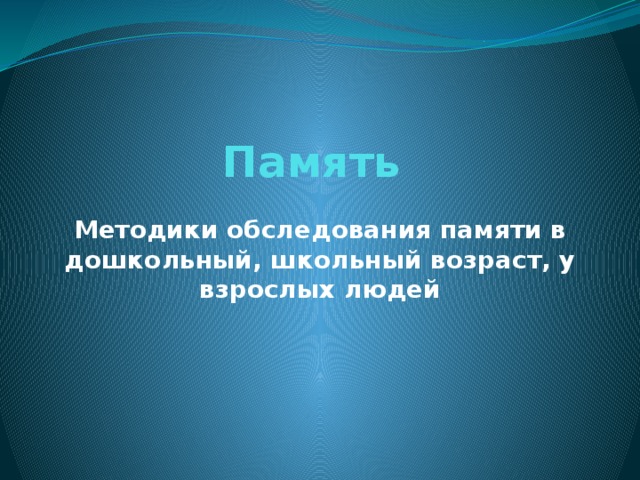 Память

Методики обследования памяти в дошкольный, школьный возраст, у взрослых людей